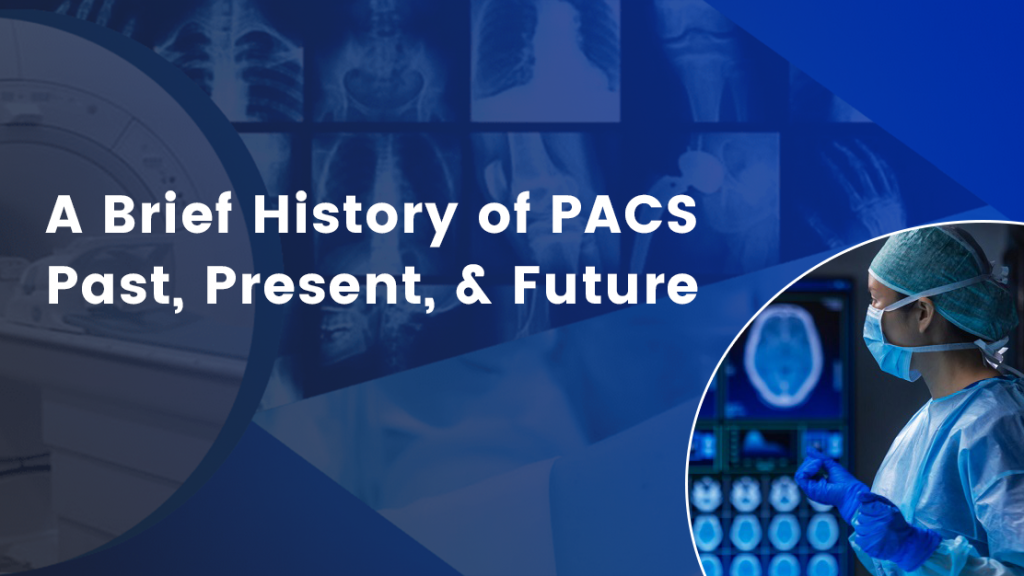 A Brief History of PACS
Past, Present, & Future